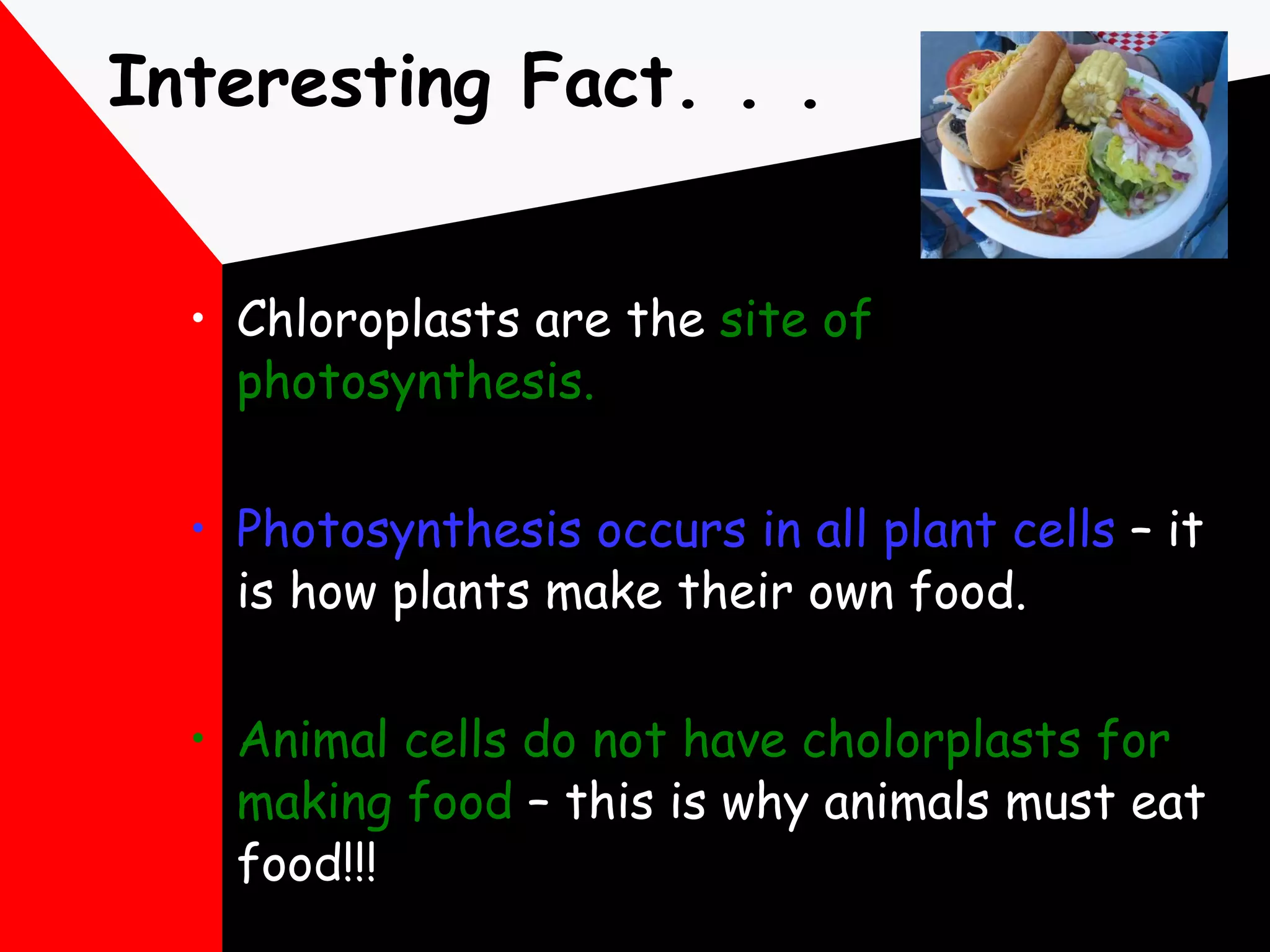 Interesting Fact. . .

• Chloroplasts are the site of photosynthesis.

• Photosynthesis occurs in all plant cells – it is how plants make their own food.

• Animal cells do not have cholorplasts for making food – this is why animals must eat food!!!